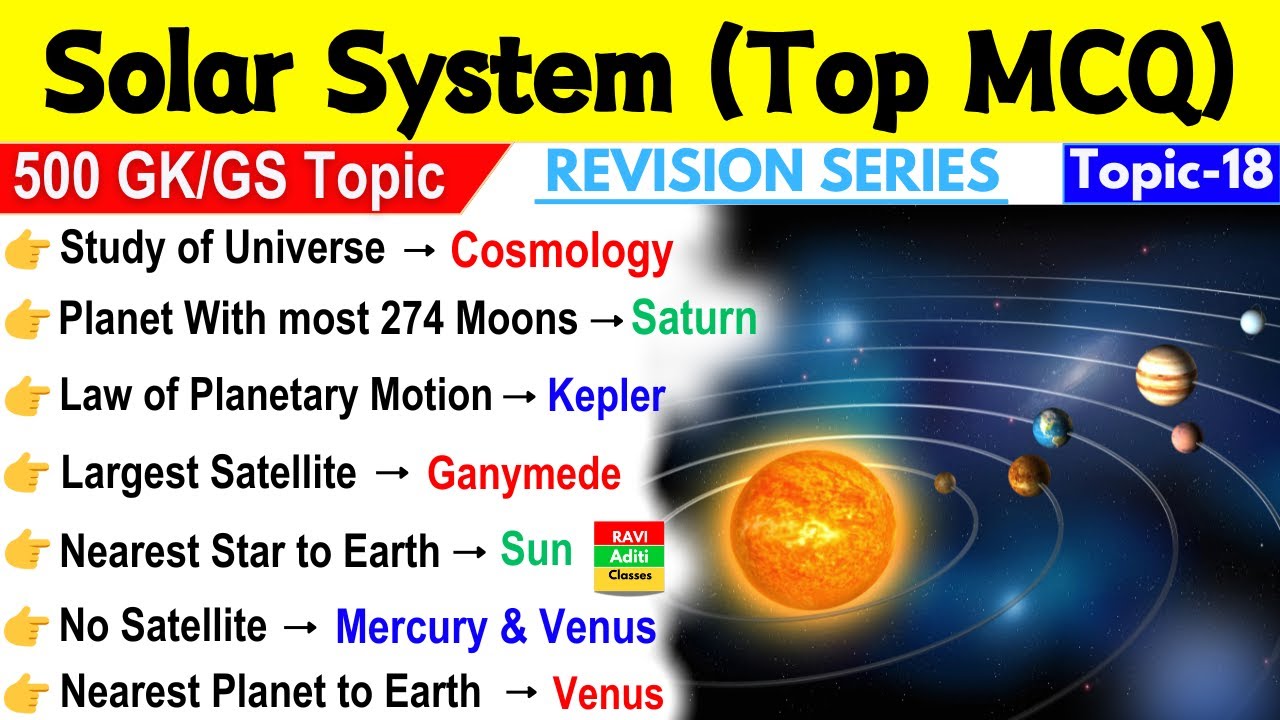 Solar System (Top MCQ)

500 GK/GS Topic

REVISION SERIES

Topic-18

👉 Study of Universe → Cosmology

👉 Planet With most 274 Moons → Saturn

👉 Law of Planetary Motion → Kepler

👉 Largest Satellite → Ganymede

👉 Nearest Star to Earth → Sun

RAVI Aditi Classes

👉 No Satellite → Mercury & Venus

👉 Nearest Planet to Earth → Venus